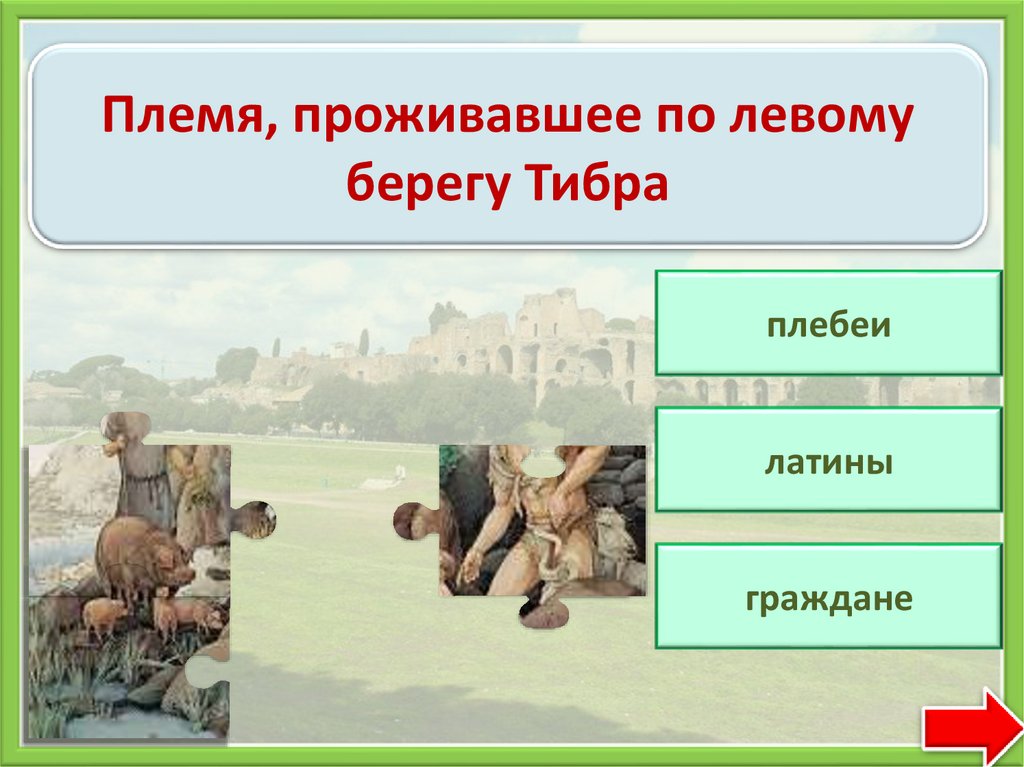 Племя, проживавшее по левому берегу Тибра

плебеи

латины

граждане